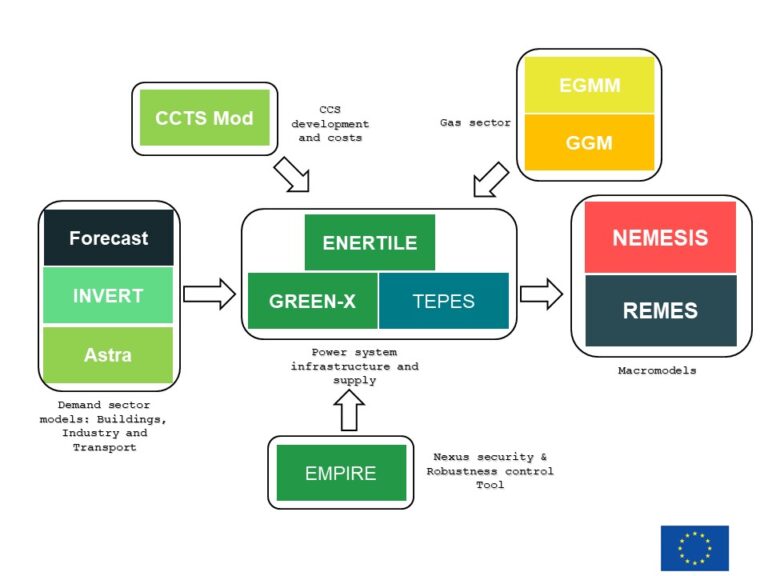 CCTS Mod

CCS development and costs

Gas sector

EGMM

GGM

Forecast

INVERT

Astra

Demand sector models: Buildings, Industry and Transport

ENERTILE

GREEN-X

TEPES

Power system infrastructure and supply

NEMESIS

REMES

Macromodels

EMPIRE

Nexus security & Robustness control Tool